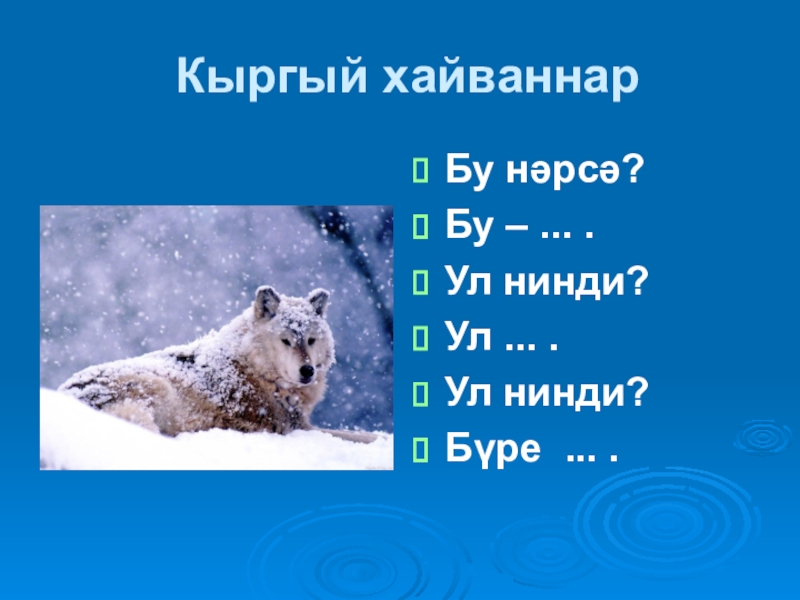 Кыргый хайваннар

Бу нәрсә?
Бу – ... .
Ул нинди?
Ул ... .
Ул нинди?
Бүре ... .